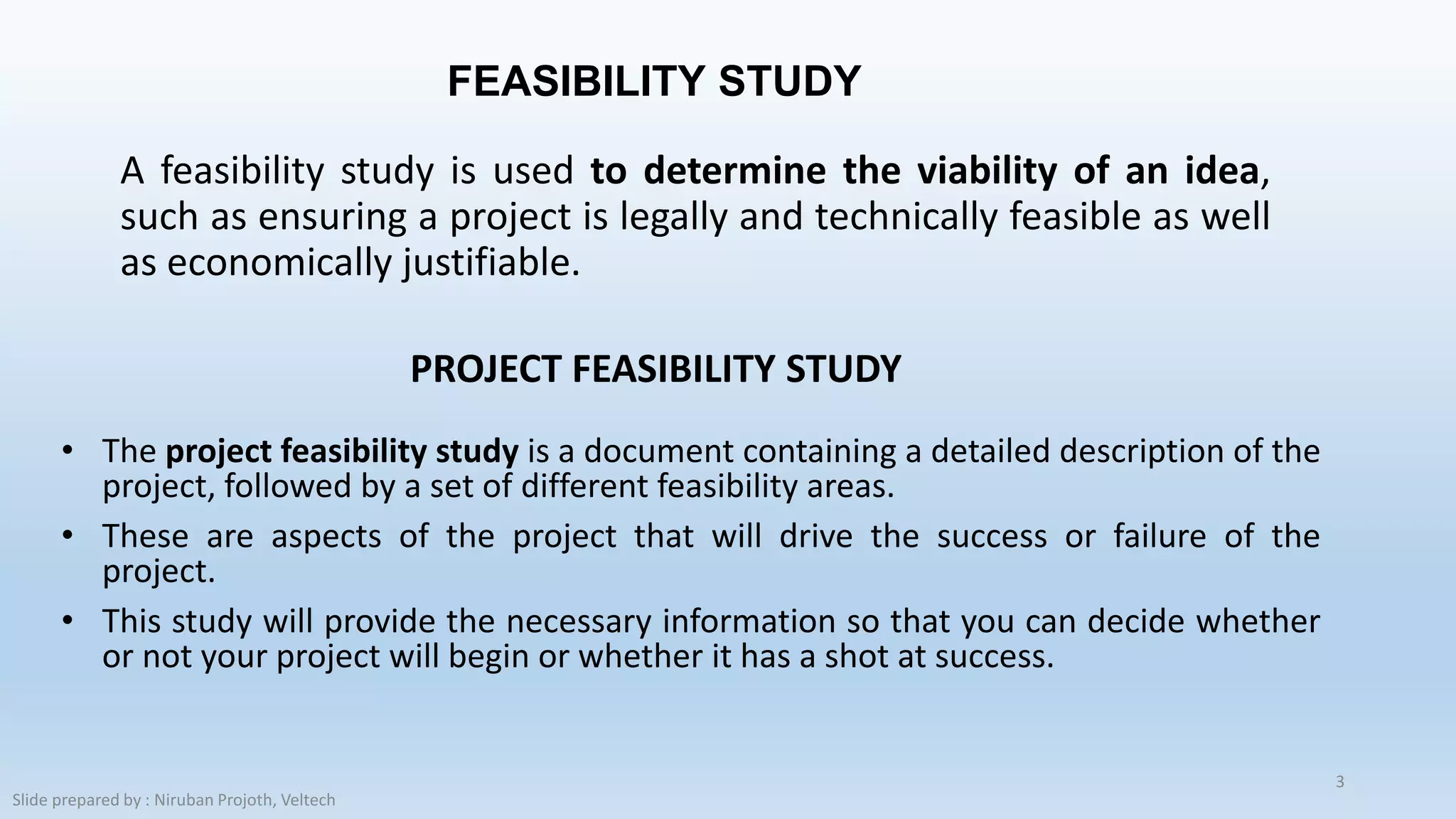 FEASIBILITY STUDY

A feasibility study is used to determine the viability of an idea, such as ensuring a project is legally and technically feasible as well as economically justifiable.

PROJECT FEASIBILITY STUDY

• The project feasibility study is a document containing a detailed description of the project, followed by a set of different feasibility areas.
• These are aspects of the project that will drive the success or failure of the project.
• This study will provide the necessary information so that you can decide whether or not your project will begin or whether it has a shot at success.

3

Slide prepared by : Niruban Projoth, Veltech